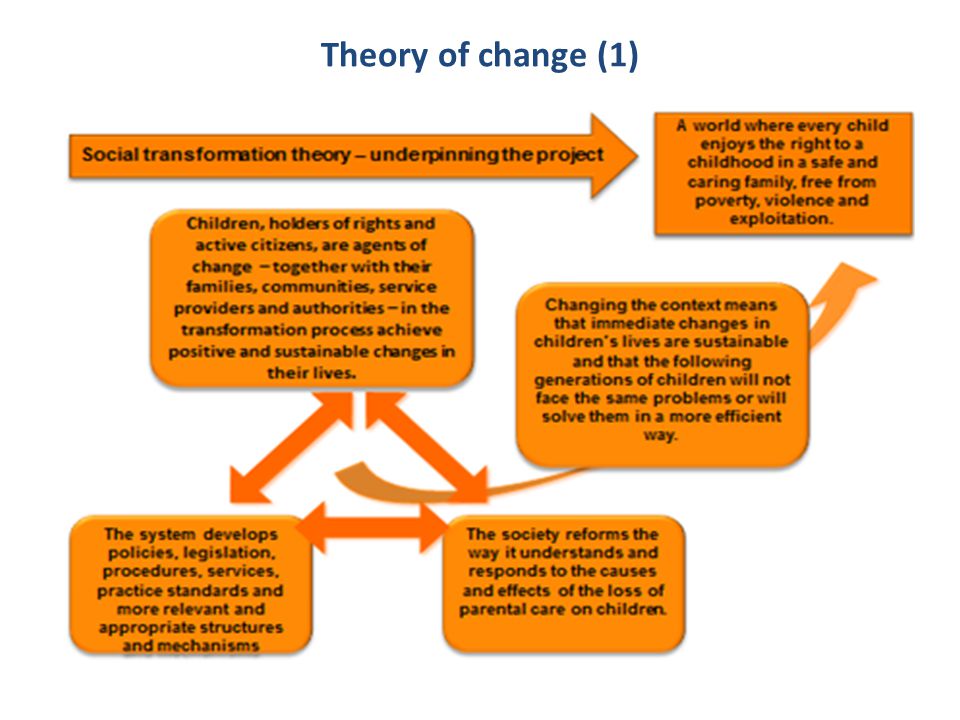 Theory of change (1)

Social transformation theory – underpinning the project

A world where every child enjoys the right to a childhood in a safe and caring family, free from poverty, violence and exploitation.

Children, holders of rights and active citizens, are agents of change – together with their families, communities, service providers and authorities – in the transformation process achieve positive and sustainable changes in their lives.

Changing the context means that immediate changes in children's lives are sustainable and that the following generations of children will not face the same problems or will solve them in a more efficient way.

The system develops policies, legislation, procedures, services, practice standards and more relevant and appropriate structures and mechanisms

The society reforms the way it understands and responds to the causes and effects of the loss of parental care on children.